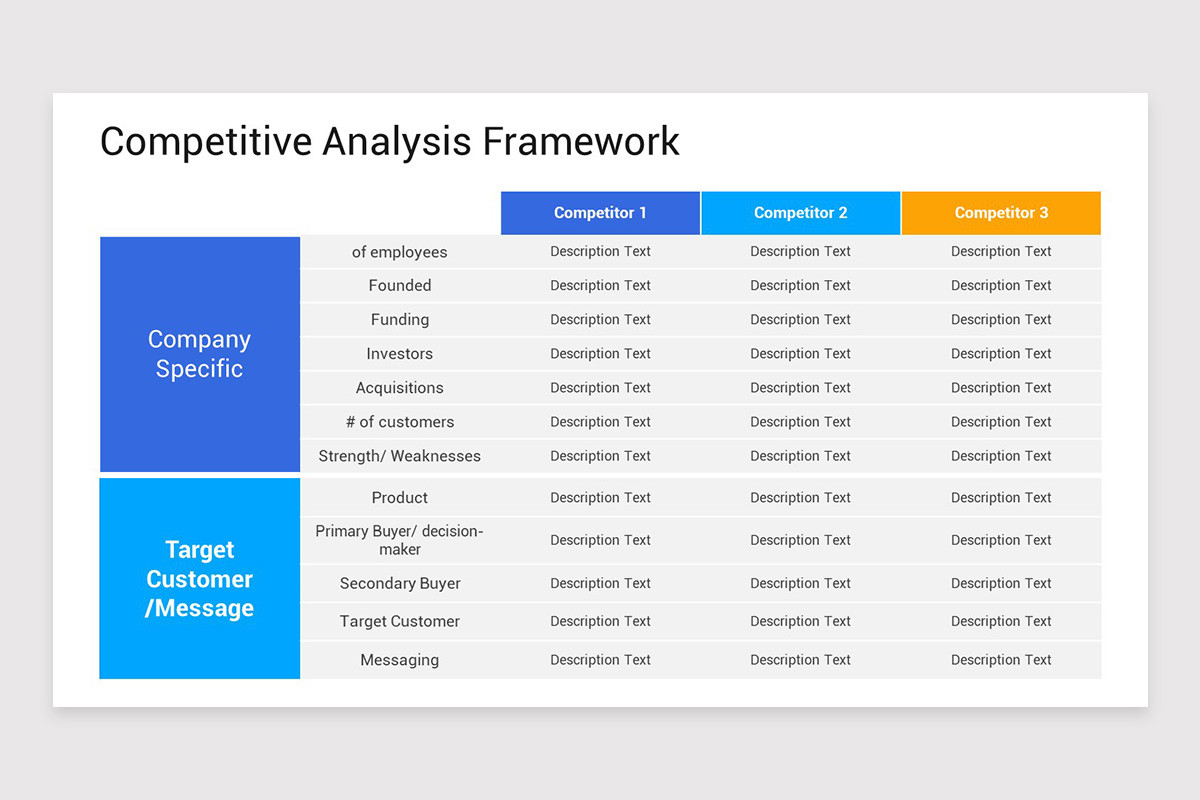 Competitive Analysis Framework

| | | Competitor 1 | Competitor 2 | Competitor 3 |
|---|---|---|---|---|
| Company Specific | of employees | Description Text | Description Text | Description Text |
| | Founded | Description Text | Description Text | Description Text |
| | Funding | Description Text | Description Text | Description Text |
| | Investors | Description Text | Description Text | Description Text |
| | Acquisitions | Description Text | Description Text | Description Text |
| | # of customers | Description Text | Description Text | Description Text |
| | Strength/ Weaknesses | Description Text | Description Text | Description Text |
| Target Customer /Message | Product | Description Text | Description Text | Description Text |
| | Primary Buyer/ decision-maker | Description Text | Description Text | Description Text |
| | Secondary Buyer | Description Text | Description Text | Description Text |
| | Target Customer | Description Text | Description Text | Description Text |
| | Messaging | Description Text | Description Text | Description Text |